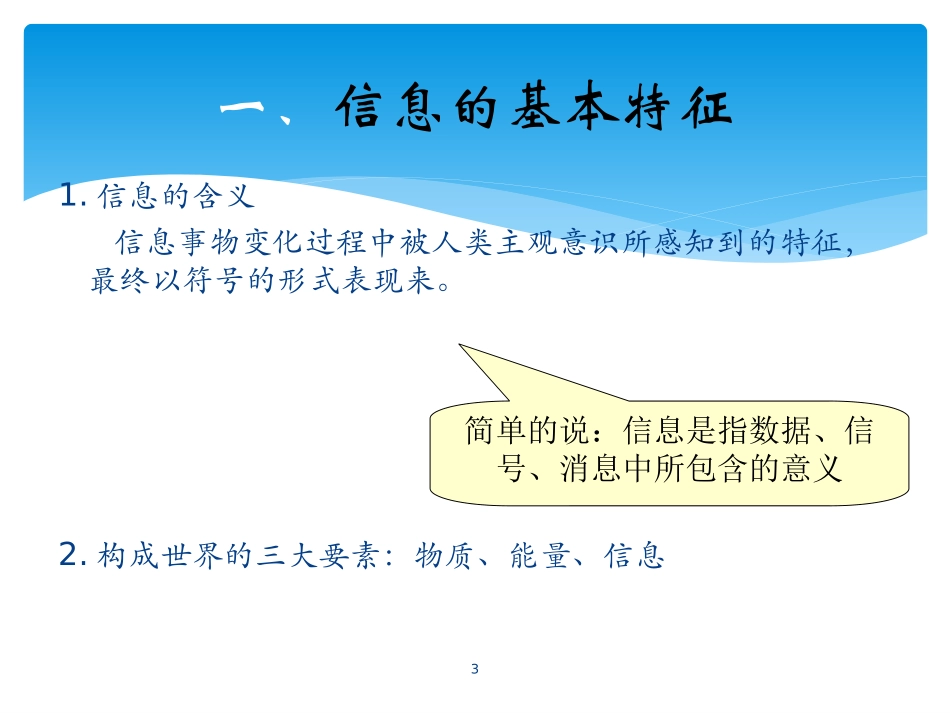 一、信息的基本特征

1. 信息的含义

信息事物变化过程中被人类主观意识所感知到的特征，最终以符号的形式表现来。

简单的说：信息是指数据、信号、消息中所包含的意义

2. 构成世界的三大要素：物质、能量、信息

3